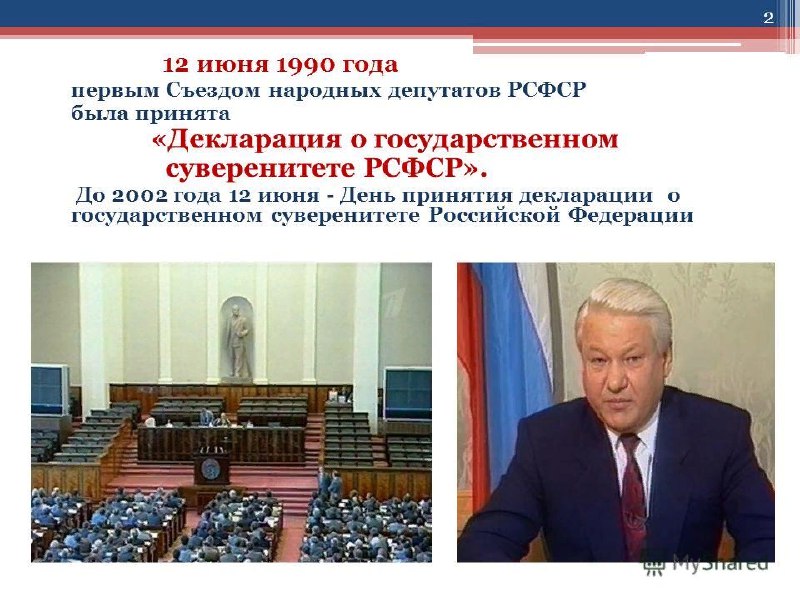 2

12 июня 1990 года
первым Съездом народных депутатов РСФСР была принята
«Декларация о государственном суверенитете РСФСР».

До 2002 года 12 июня - День принятия декларации о государственном суверенитете Российской Федерации

MyShared